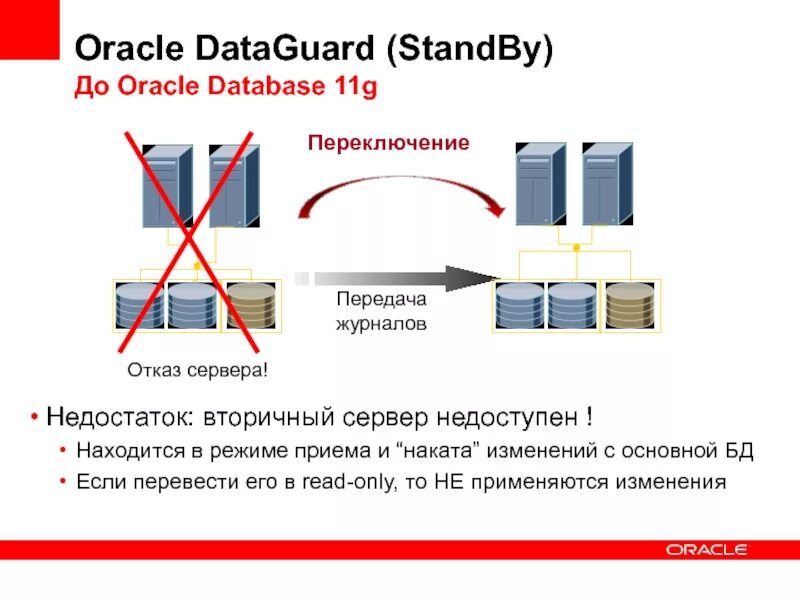 Oracle DataGuard (StandBy)
До Oracle Database 11g

Переключение

Передача журналов

Отказ сервера!

• Недостаток: вторичный сервер недоступен !
• Находится в режиме приема и “наката” изменений с основной БД
• Если перевести его в read-only, то НЕ применяются изменения

ORACLE